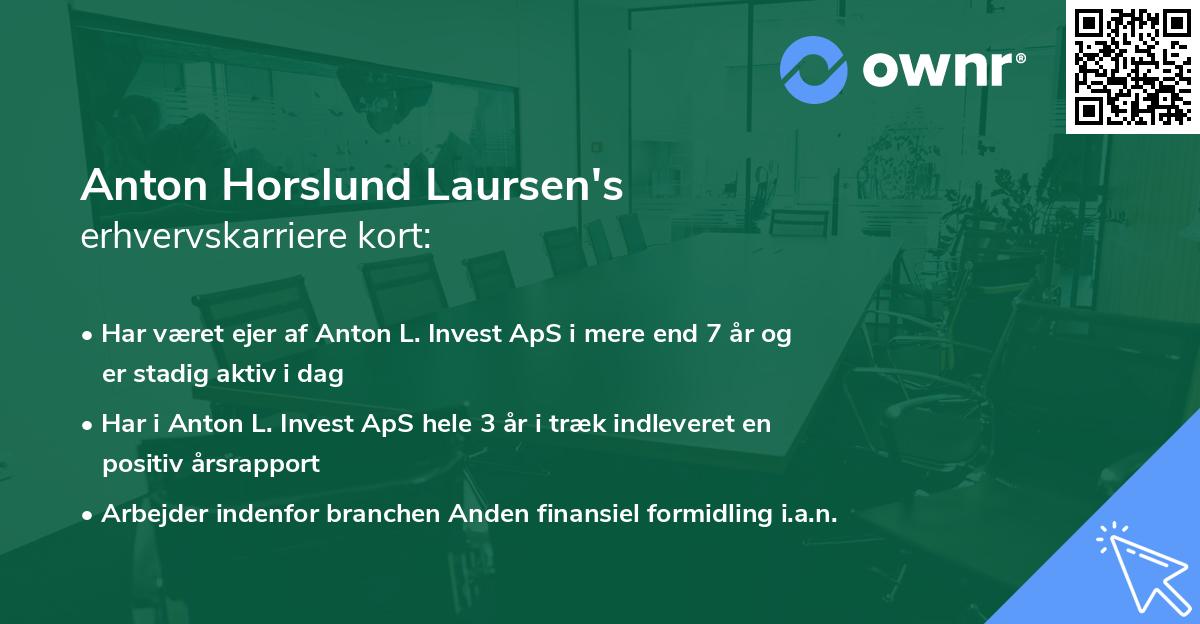 ownr®

Anton Horslund Laursen's
erhvervskarriere kort:

• Har været ejer af Anton L. Invest ApS i mere end 7 år og er stadig aktiv i dag

• Har i Anton L. Invest ApS hele 3 år i træk indleveret en positiv årsrapport

• Arbejder indenfor branchen Anden finansiel formidling i.a.n.